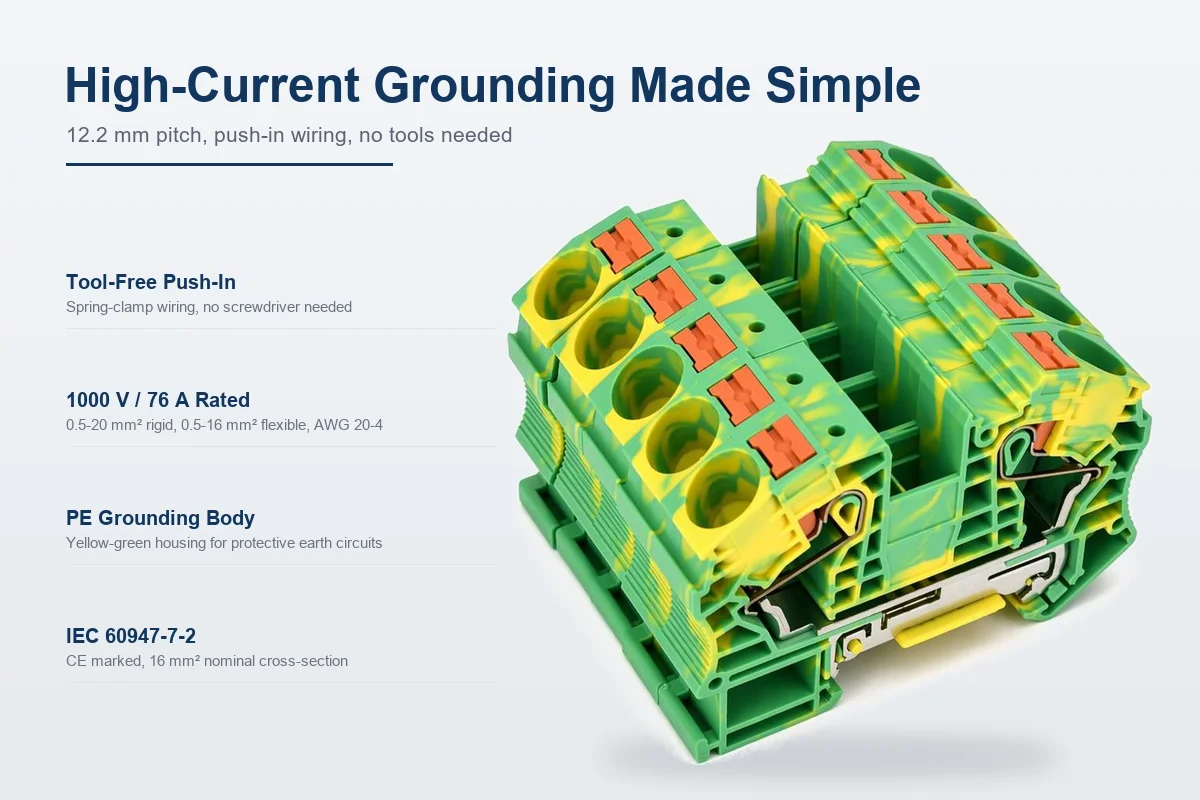 High-Current Grounding Made Simple

12.2 mm pitch, push-in wiring, no tools needed

Tool-Free Push-In

Spring-clamp wiring, no screwdriver needed

1000 V / 76 A Rated

0.5-20 mm² rigid, 0.5-16 mm² flexible, AWG 20-4

PE Grounding Body

Yellow-green housing for protective earth circuits

IEC 60947-7-2

CE marked, 16 mm² nominal cross-section